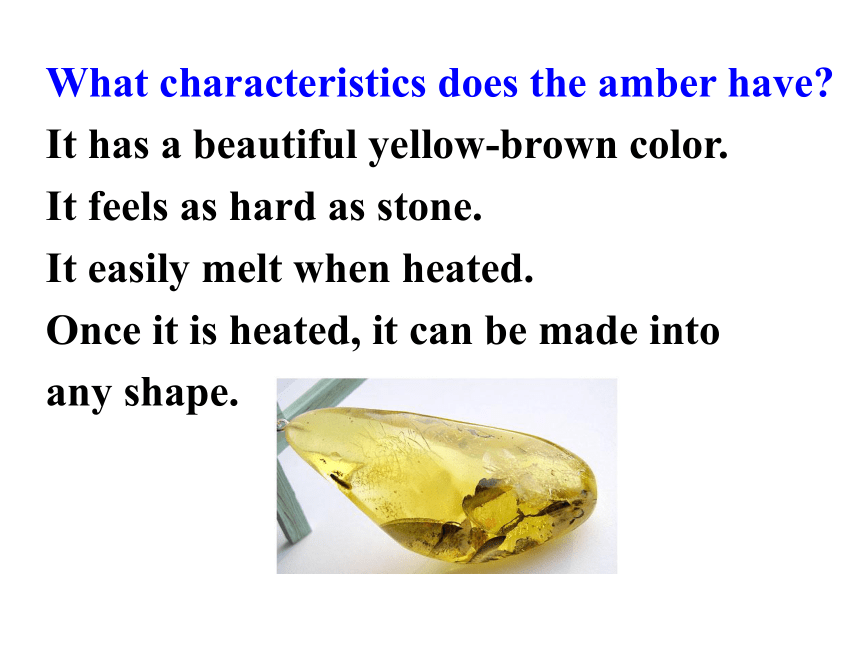 What characteristics does the amber have?
It has a beautiful yellow-brown color.
It feels as hard as stone.
It easily melt when heated.
Once it is heated, it can be made into any shape.